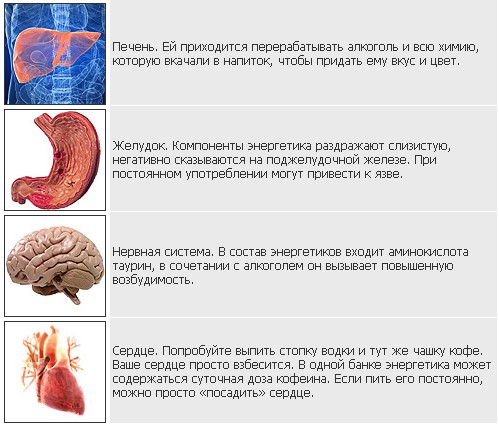 Печень. Ей приходится перерабатывать алкоголь и всю химию, которую вкачали в напиток, чтобы придать ему вкус и цвет.

Желудок. Компоненты энергетика раздражают слизистую, негативно сказываются на поджелудочной железе. При постоянном употреблении могут привести к язве.

Нервная система. В состав энергетиков входит аминокислота таурин, в сочетании с алкоголем он вызывает повышенную возбудимость.

Сердце. Попробуйте выпить стопку водки и тут же чашку кофе. Ваше сердце просто взбесится. В одной банке энергетика может содержаться суточная доза кофеина. Если пить его постоянно, можно просто «посадить» сердце.